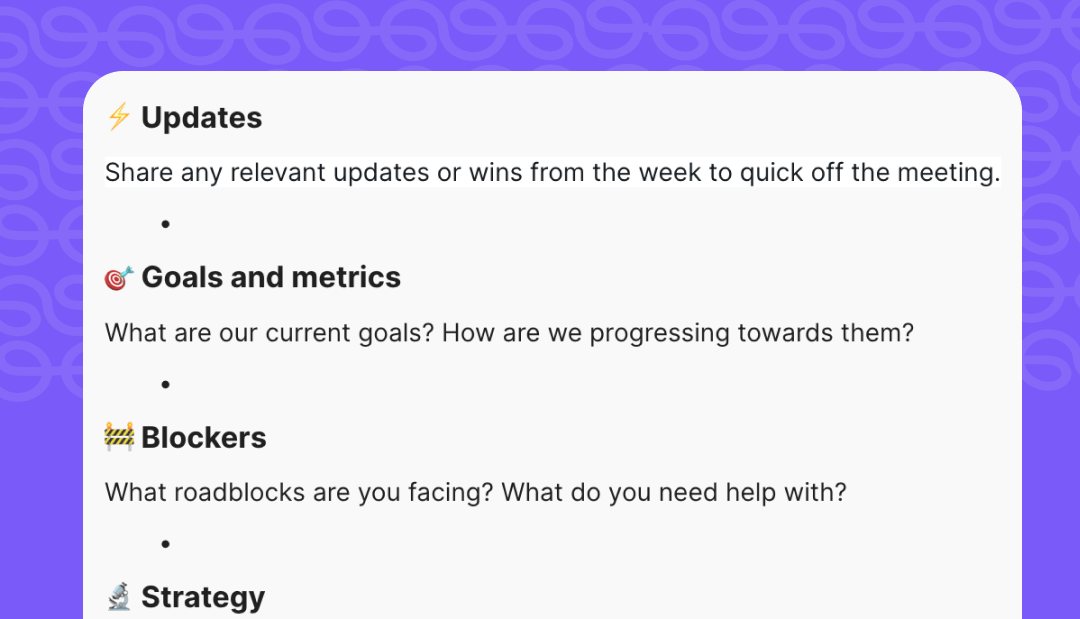 ⚡ Updates

Share any relevant updates or wins from the week to quick off the meeting.

•

🎯 Goals and metrics

What are our current goals? How are we progressing towards them?

•

🚧 Blockers

What roadblocks are you facing? What do you need help with?

•

🔬 Strategy